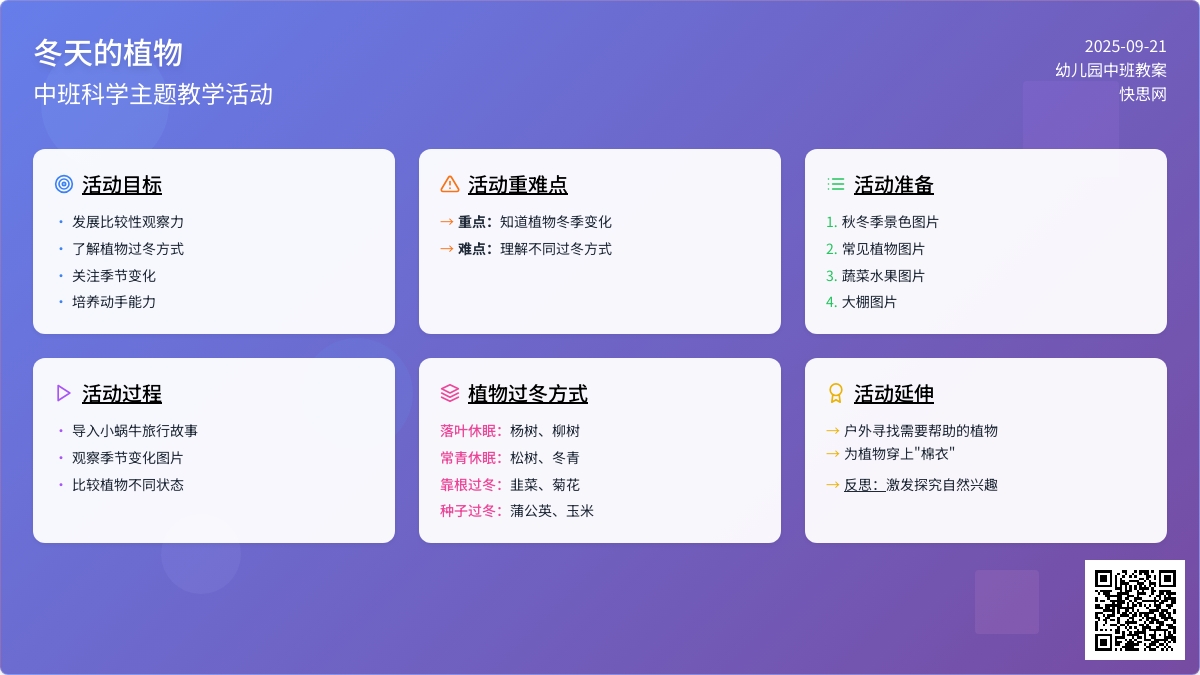 冬天的植物
中班科学主题教学活动

2025-09-21
幼儿园中班教案
快思网

活动目标
• 发展比较性观察力
• 了解植物过冬方式
• 关注季节变化
• 培养动手能力

活动重难点
→ 重点：知道植物冬季变化
→ 难点：理解不同过冬方式

活动准备
1. 秋冬季景色图片
2. 常见植物图片
3. 蔬菜水果图片
4. 大棚图片

活动过程
• 导入小蜗牛旅行故事
• 观察季节变化图片
• 比较植物不同状态

植物过冬方式
落叶休眠：杨树、柳树
常青休眠：松树、冬青
靠根过冬：韭菜、菊花
种子过冬：蒲公英、玉米

活动延伸
→ 户外寻找需要帮助的植物
→ 为植物穿上"棉衣"
→ 反思：激发探究自然兴趣